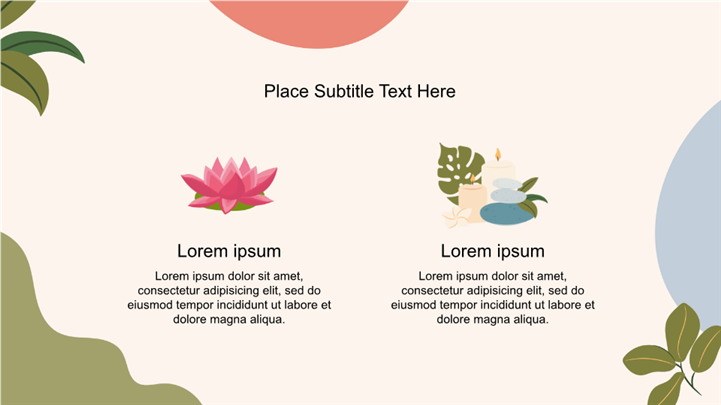 Place Subtitle Text Here

Lorem ipsum

Lorem ipsum dolor sit amet, consectetur adipisicing elit, sed do eiusmod tempor incididunt ut labore et dolore magna aliqua.

Lorem ipsum

Lorem ipsum dolor sit amet, consectetur adipisicing elit, sed do eiusmod tempor incididunt ut labore et dolore magna aliqua.